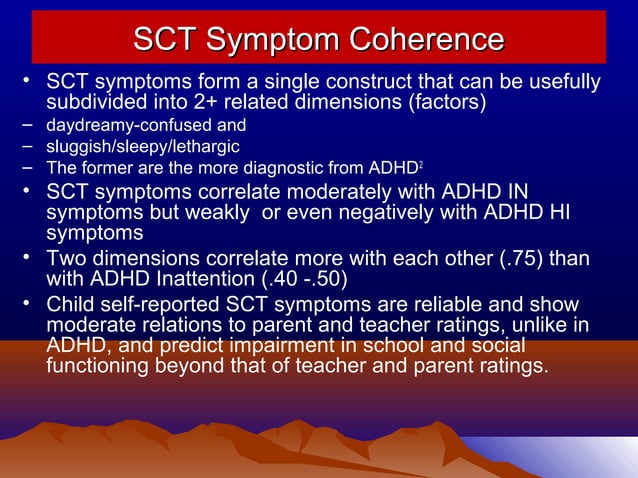 SCT Symptom Coherence

• SCT symptoms form a single construct that can be usefully subdivided into 2+ related dimensions (factors)
– daydreamy-confused and
– sluggish/sleepy/lethargic
– The former are the more diagnostic from ADHD$^2$
• SCT symptoms correlate moderately with ADHD IN symptoms but weakly or even negatively with ADHD HI symptoms
• Two dimensions correlate more with each other (.75) than with ADHD Inattention (.40 -.50)
• Child self-reported SCT symptoms are reliable and show moderate relations to parent and teacher ratings, unlike in ADHD, and predict impairment in school and social functioning beyond that of teacher and parent ratings.